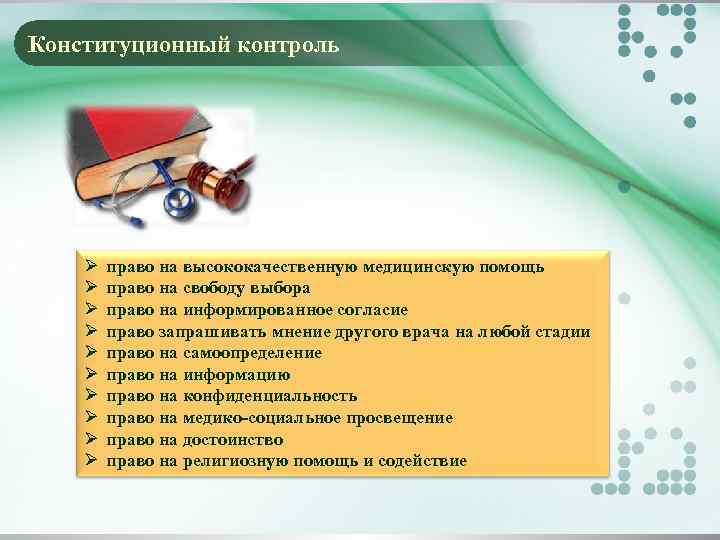 Конституционный контроль

➢ право на высококачественную медицинскую помощь
➢ право на свободу выбора
➢ право на информированное согласие
➢ право запрашивать мнение другого врача на любой стадии
➢ право на самоопределение
➢ право на информацию
➢ право на конфиденциальность
➢ право на медико-социальное просвещение
➢ право на достоинство
➢ право на религиозную помощь и содействие